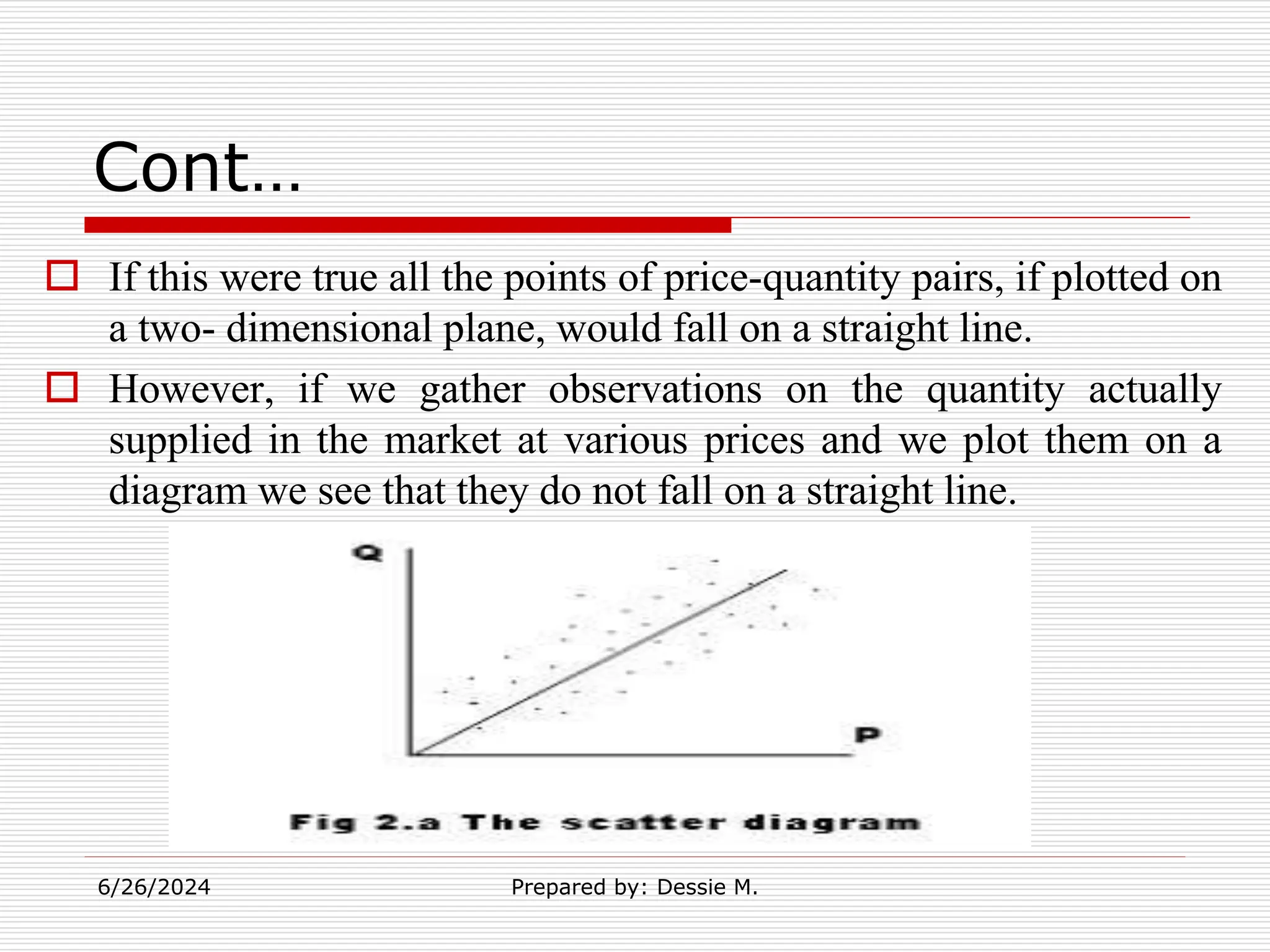 Cont…

If this were true all the points of price-quantity pairs, if plotted on a two- dimensional plane, would fall on a straight line.

However, if we gather observations on the quantity actually supplied in the market at various prices and we plot them on a diagram we see that they do not fall on a straight line.

Q

P

Fig 2.a The scatter diagram

6/26/2024

Prepared by: Dessie M.